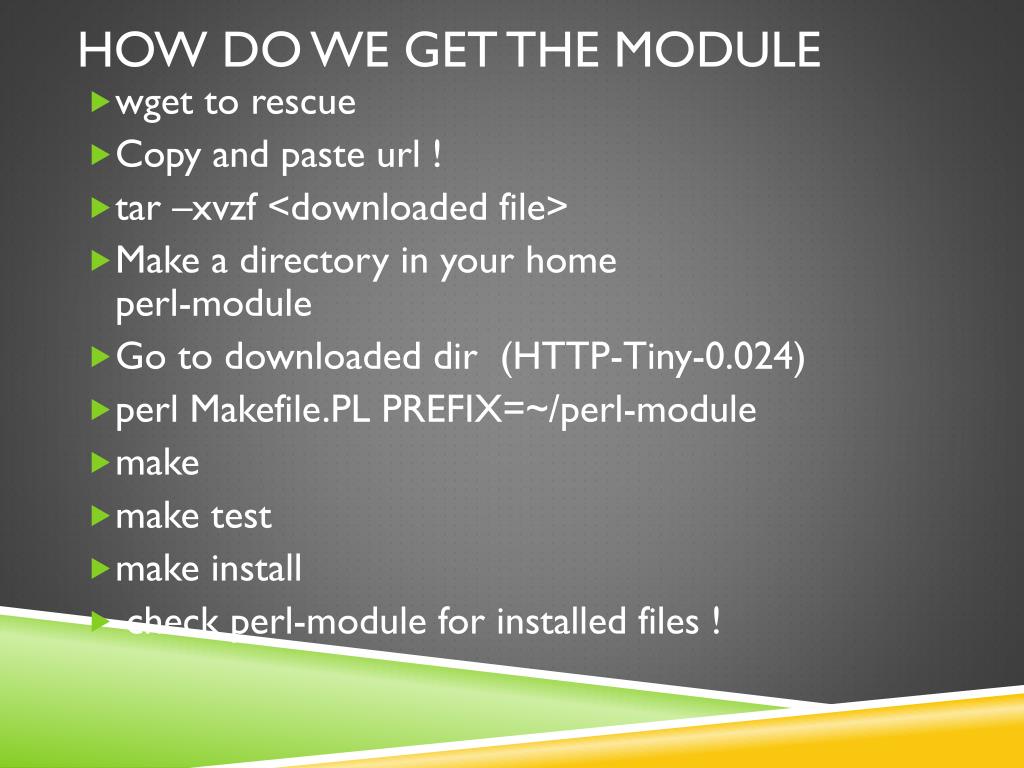 HOW DO WE GET THE MODULE

wget to rescue

Copy and paste url !

tar –xvzf <downloaded file>

Make a directory in your home perl-module

Go to downloaded dir (HTTP-Tiny-0.024)

perl Makefile.PL PREFIX=~/perl-module

make

make test

make install

check perl-module for installed files !